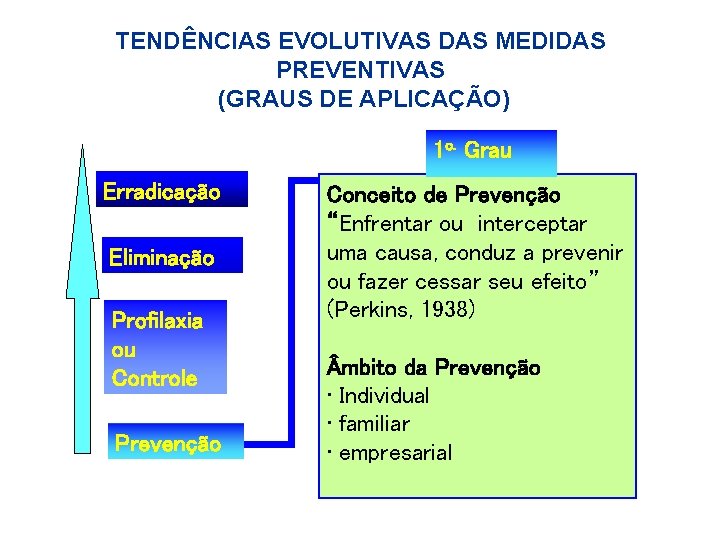 TENDÊNCIAS EVOLUTIVAS DAS MEDIDAS PREVENTIVAS
(GRAUS DE APLICAÇÃO)

Erradicação

Eliminação

Profilaxia ou Controle

Prevenção

1º Grau

Conceito de Prevenção
"Enfrentar ou interceptar uma causa, conduz a prevenir ou fazer cessar seu efeito" (Perkins, 1938)

Âmbito da Prevenção
· Individual
· familiar
· empresarial